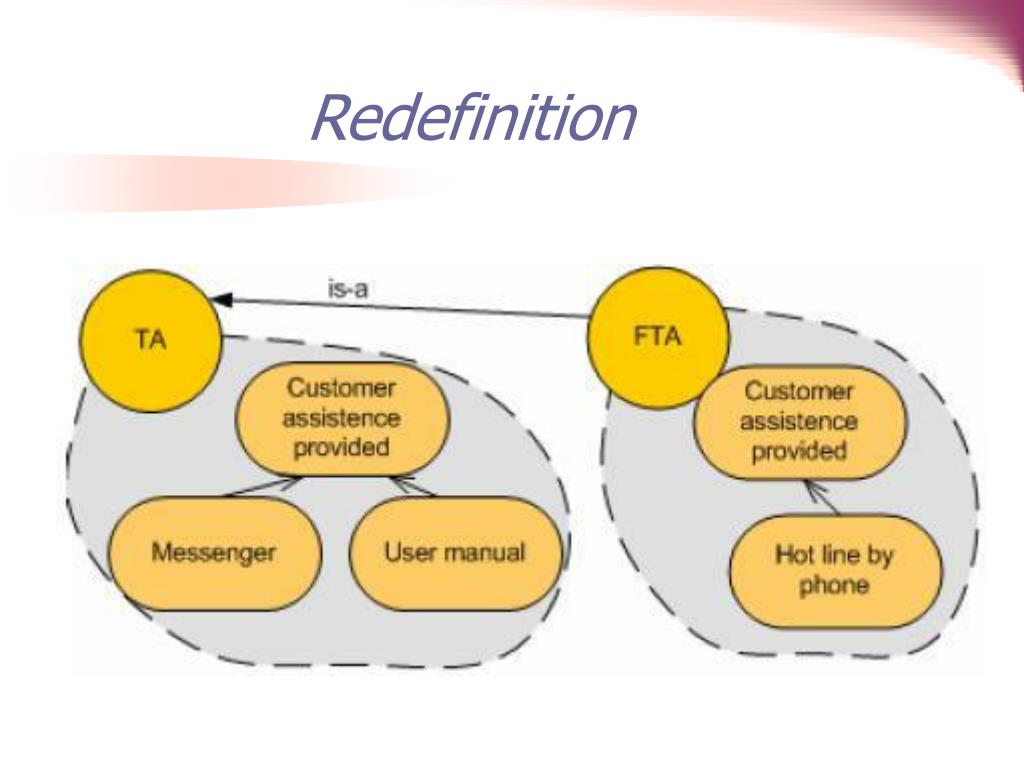 Redefinition

is-a

TA

Customer assistence provided

Messenger

User manual

FTA

Customer assistence provided

Hot line by phone